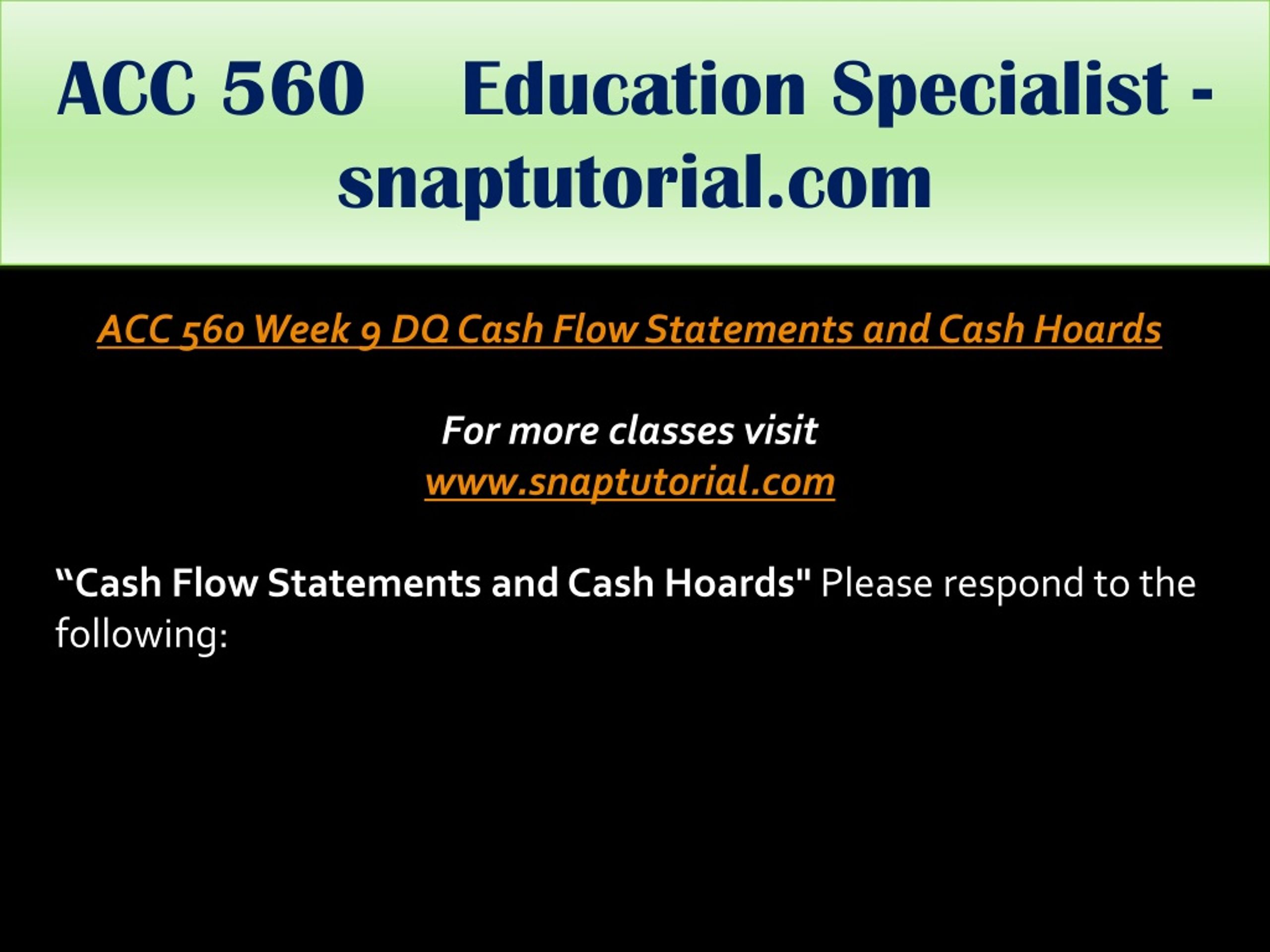 ACC 560 Education Specialist - snaptutorial.com

ACC 560 Week 9 DQ Cash Flow Statements and Cash Hoards

For more classes visit
www.snaptutorial.com

“Cash Flow Statements and Cash Hoards" Please respond to the following: